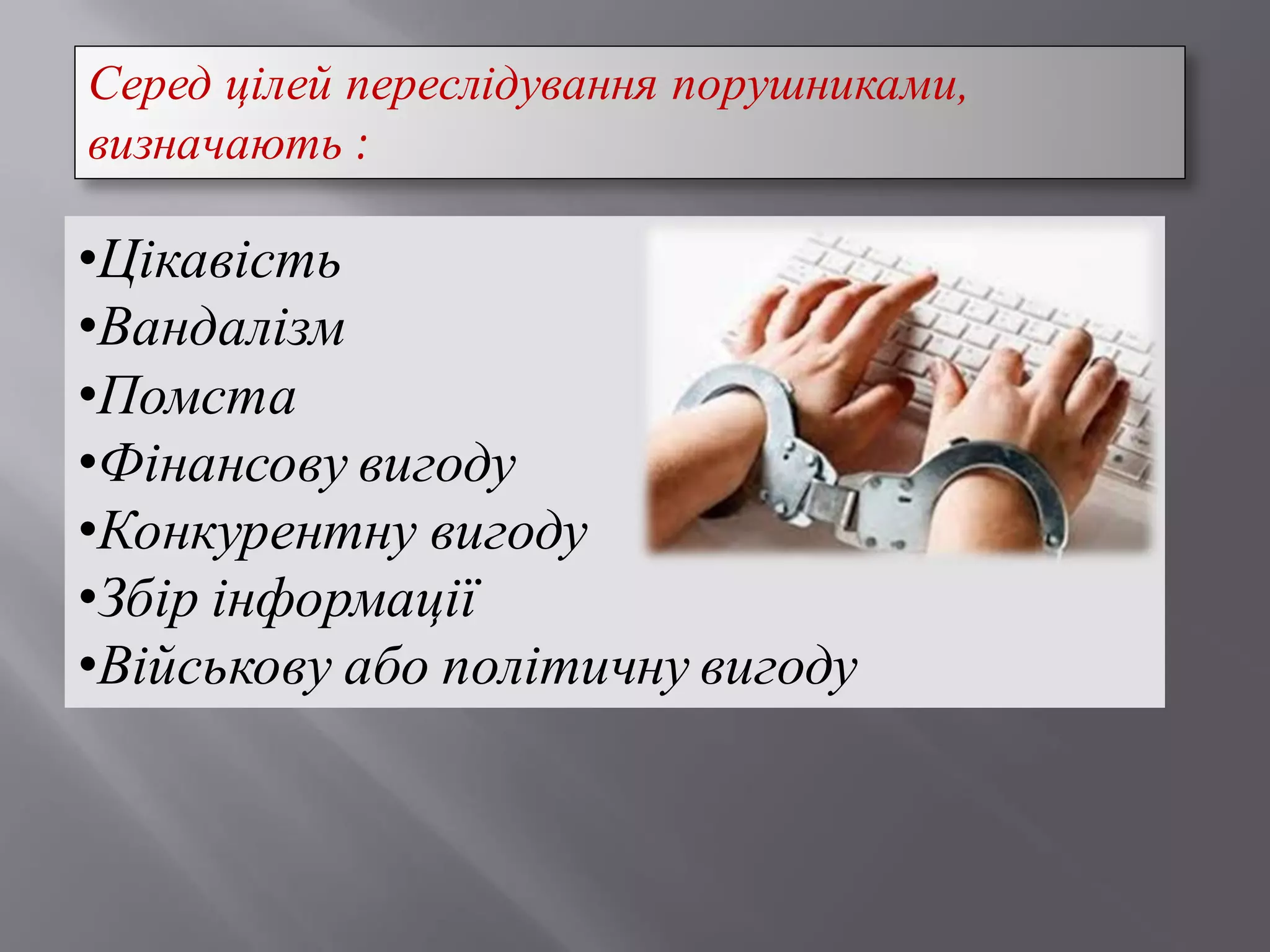 Серед цілей переслідування порушниками, визначають :

•Цікавість
•Вандалізм
•Помста
•Фінансову вигоду
•Конкурентну вигоду
•Збір інформації
•Військову або політичну вигоду